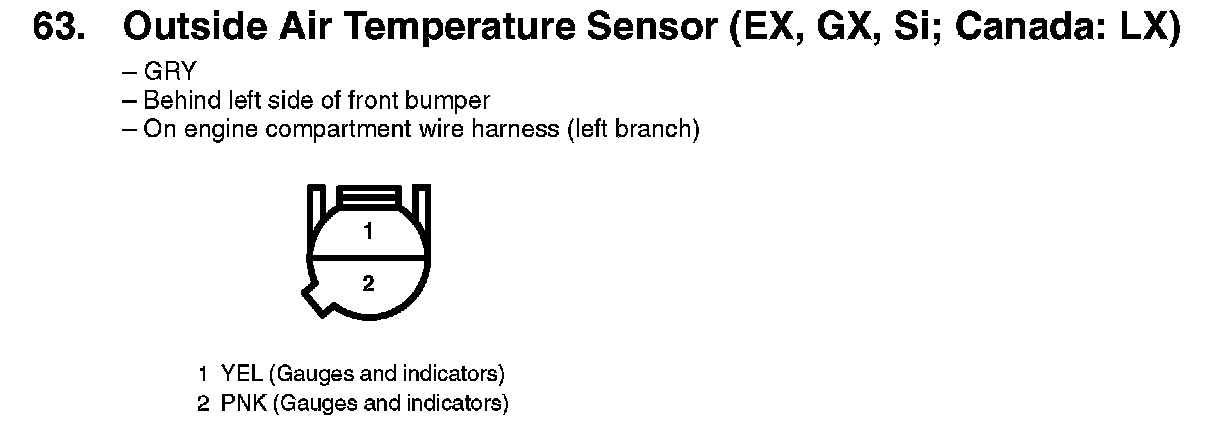 63. Outside Air Temperature Sensor (EX, GX, Si; Canada: LX)

– GRY
– Behind left side of front bumper
– On engine compartment wire harness (left branch)

1

2

1 YEL (Gauges and indicators)
2 PNK (Gauges and indicators)